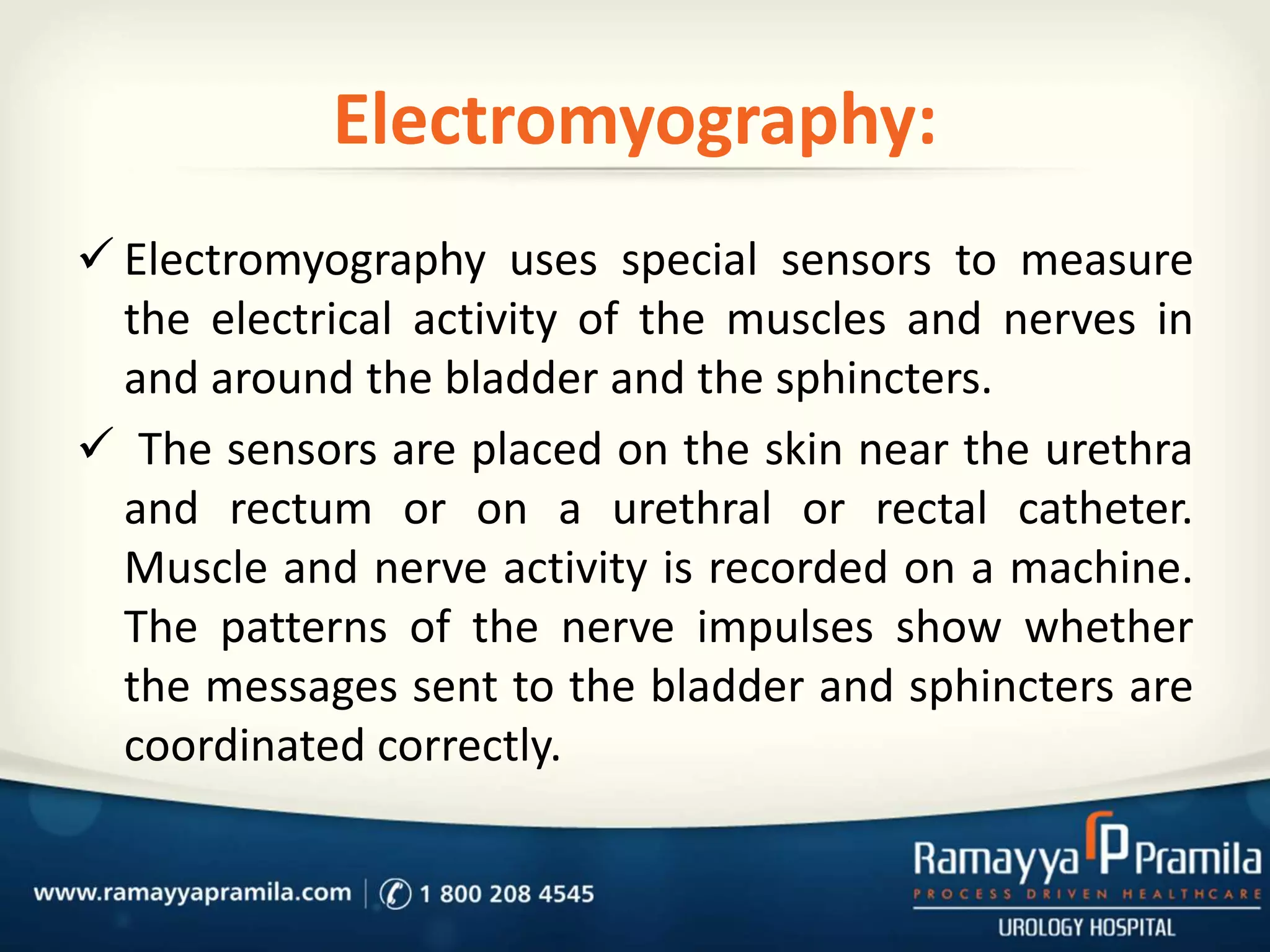 Electromyography:

✓ Electromyography uses special sensors to measure the electrical activity of the muscles and nerves in and around the bladder and the sphincters.

✓ The sensors are placed on the skin near the urethra and rectum or on a urethral or rectal catheter. Muscle and nerve activity is recorded on a machine. The patterns of the nerve impulses show whether the messages sent to the bladder and sphincters are coordinated correctly.

www.ramayyapramila.com | 1 800 208 4545

Ramayya P Pramila
PROCESS DRIVEN HEALTHCARE
UROLOGY HOSPITAL